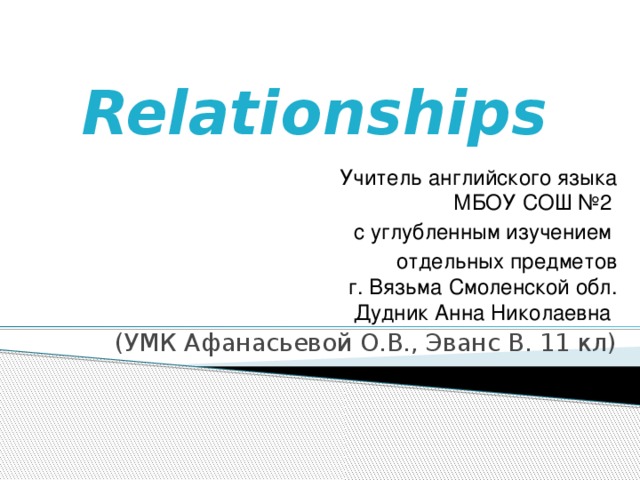 Relationships

Учитель английского языка
МБОУ СОШ №2
с углубленным изучением
отдельных предметов
г. Вязьма Смоленской обл.
Дудник Анна Николаевна

(УМК Афанасьевой О.В., Эванс В. 11 кл)